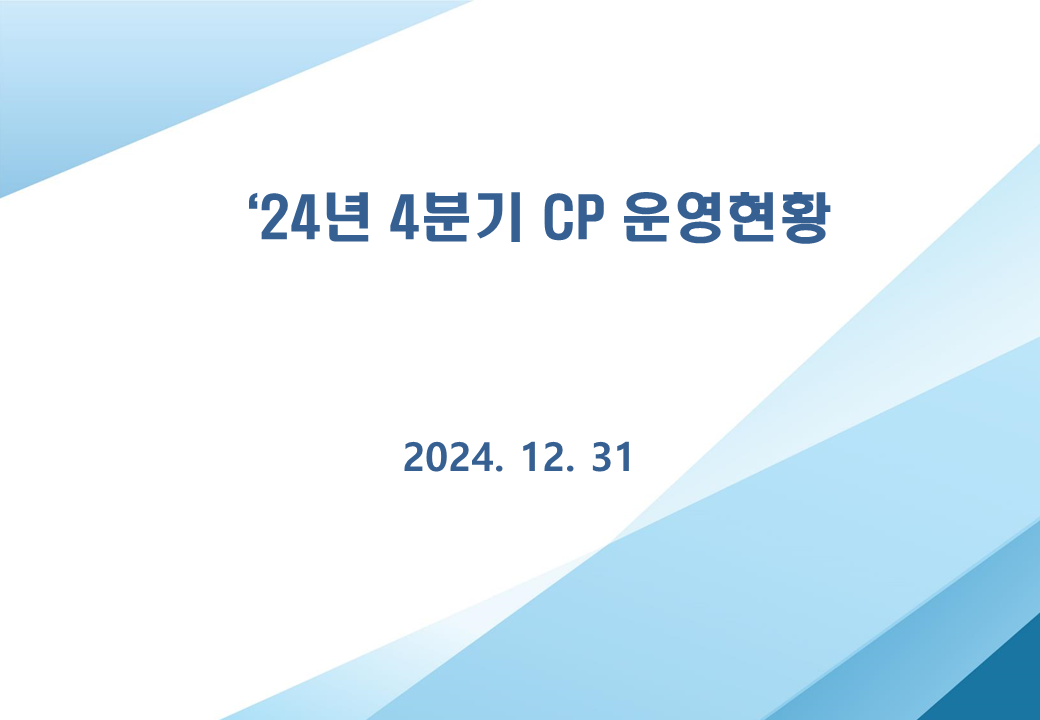 ‘24년 4분기 CP 운영현황

2024. 12. 31